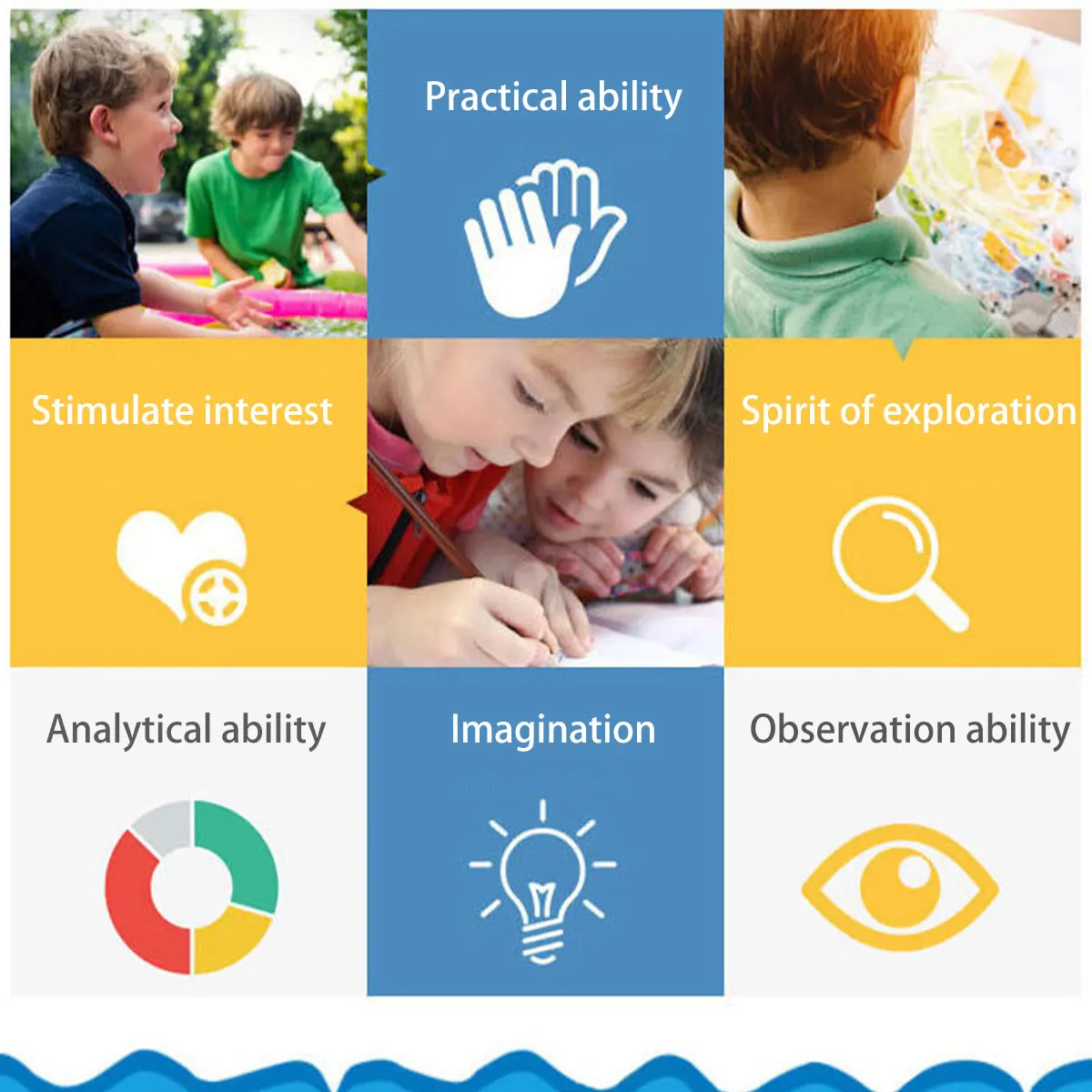 Practical ability

Stimulate interest

Spirit of exploration

Analytical ability

Imagination

Observation ability